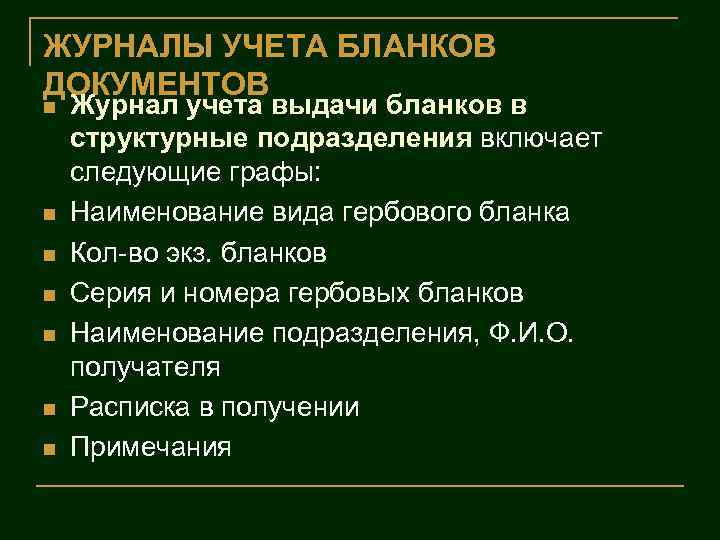 ЖУРНАЛЫ УЧЕТА БЛАНКОВ ДОКУМЕНТОВ

Журнал учета выдачи бланков в структурные подразделения включает следующие графы:

Наименование вида гербового бланка

Кол-во экз. бланков

Серия и номера гербовых бланков

Наименование подразделения, Ф.И.О. получателя

Расписка в получении

Примечания